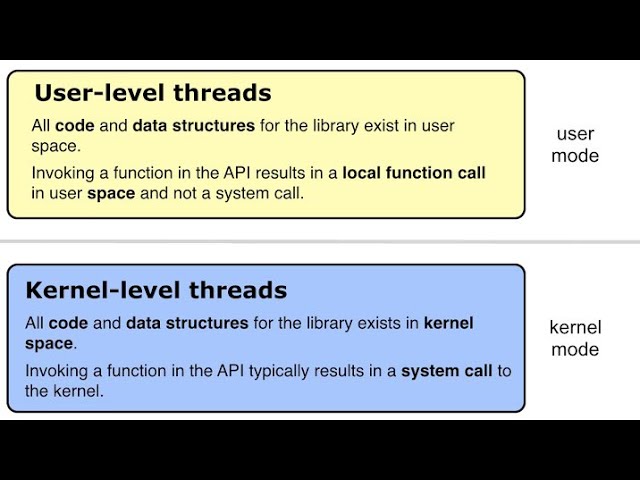 User-level threads

All code and data structures for the library exist in user space.

Invoking a function in the API results in a local function call in user space and not a system call.

user mode

Kernel-level threads

All code and data structures for the library exists in kernel space.

Invoking a function in the API typically results in a system call to the kernel.

kernel mode